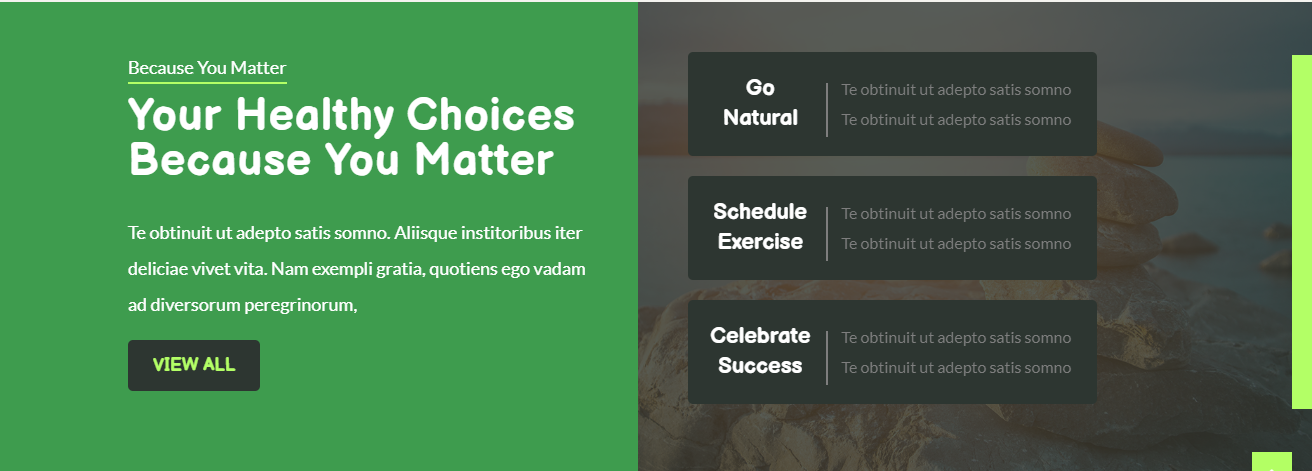 Because You Matter

Your Healthy Choices Because You Matter

Te obtinuit ut adepto satis somno. Aliisque institoribus iter deliciae vivet vita. Nam exempli gratia, quotiens ego vadam ad diversorum peregrinorum,

VIEW ALL

Go Natural

Te obtinuit ut adepto satis somno
Te obtinuit ut adepto satis somno

Schedule Exercise

Te obtinuit ut adepto satis somno
Te obtinuit ut adepto satis somno

Celebrate Success

Te obtinuit ut adepto satis somno
Te obtinuit ut adepto satis somno